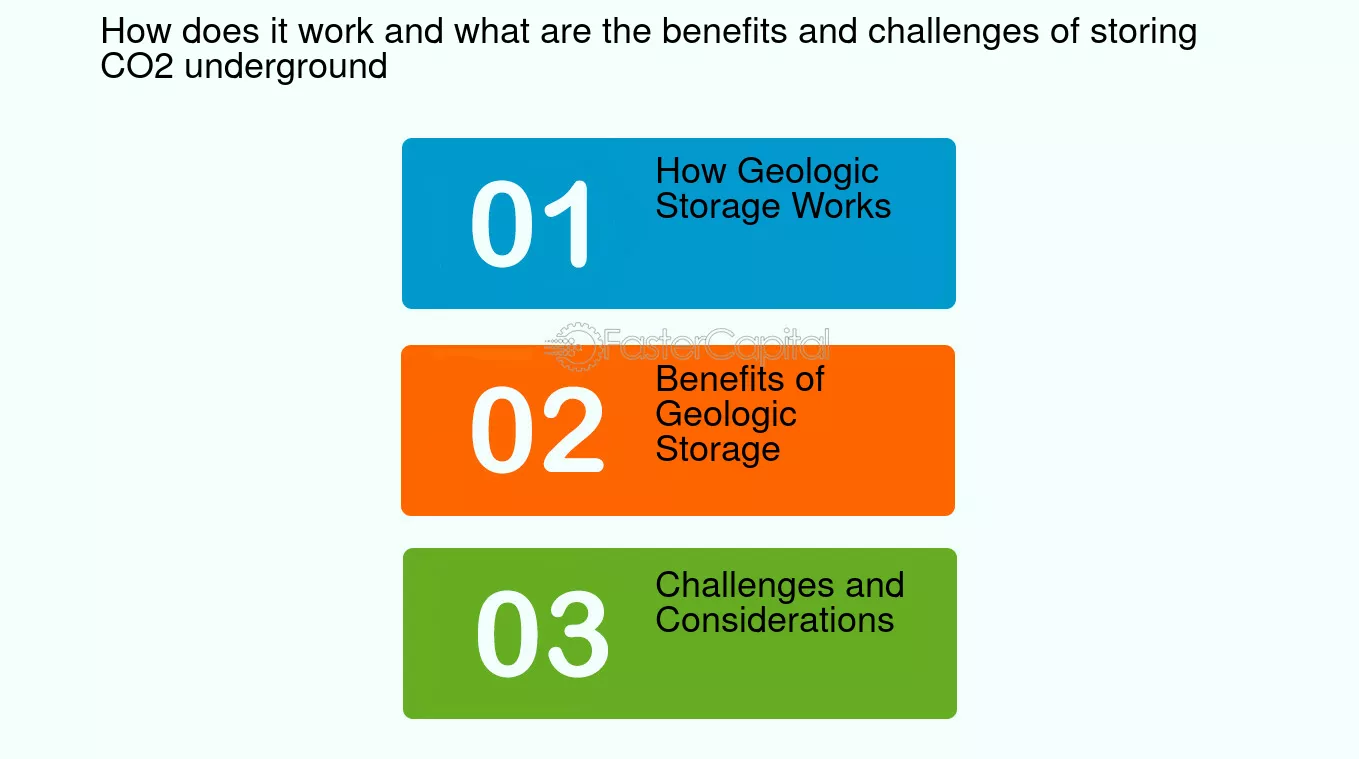 How does it work and what are the benefits and challenges of storing CO2 underground

01 How Geologic Storage Works

FasterCapital

02 Benefits of Geologic Storage

03 Challenges and Considerations